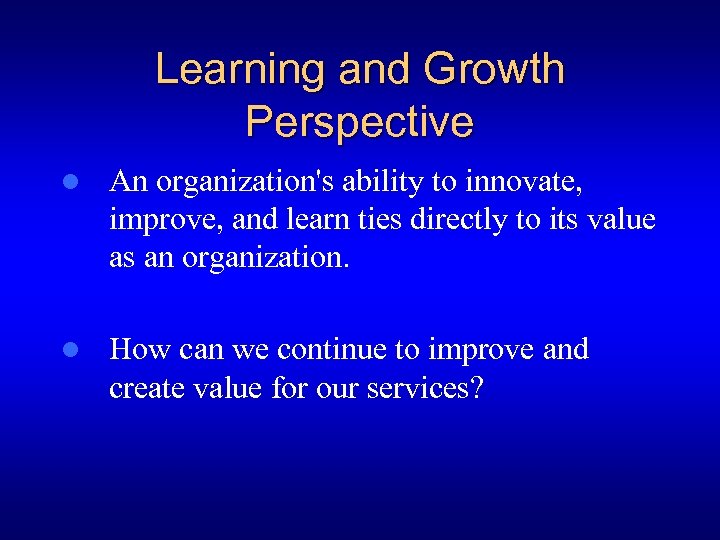 Learning and Growth Perspective

- An organization's ability to innovate, improve, and learn ties directly to its value as an organization.

- How can we continue to improve and create value for our services?